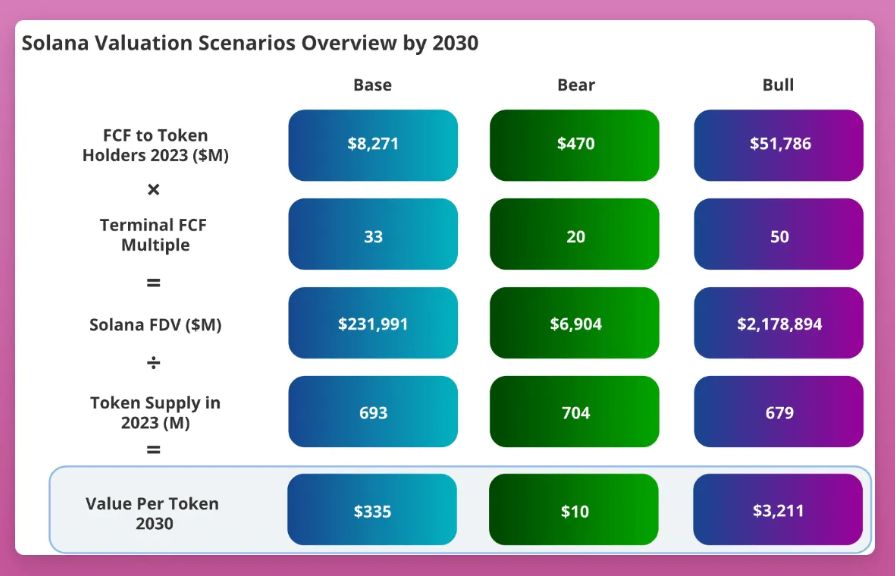 Solana Valuation Scenarios Overview by 2030

| | Base | Bear | Bull |
|---|---|---|---|
| FCF to Token Holders 2023 ($M) | $8,271 | $470 | $51,786 |
| × | | | |
| Terminal FCF Multiple | 33 | 20 | 50 |
| = | | | |
| Solana FDV ($M) | $231,991 | $6,904 | $2,178,894 |
| ÷ | | | |
| Token Supply in 2023 (M) | 693 | 704 | 679 |
| = | | | |
| Value Per Token 2030 | $335 | $10 | $3,211 |